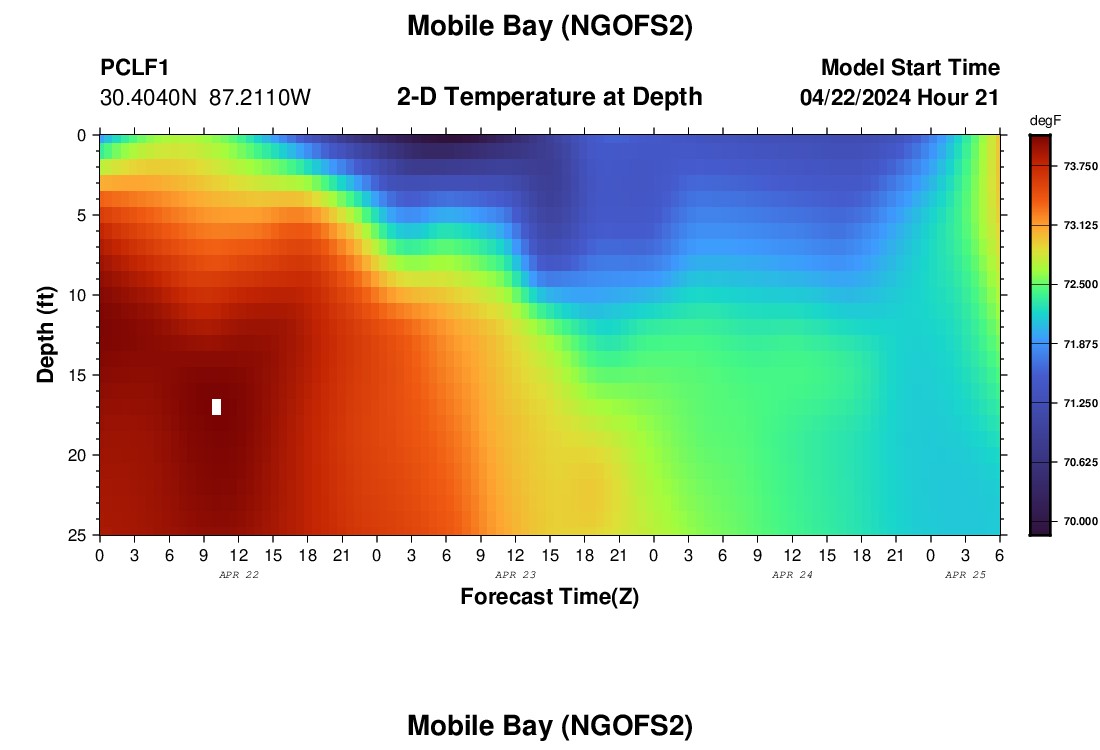 Mobile Bay (NGOFS2)

PCLF1
30.4040N 87.2110W

2-D Temperature at Depth

Model Start Time
04/22/2024 Hour 21

degF
73.750
73.125
72.500
71.875
71.250
70.625
70.000

Depth (ft)
0
5
10
15
20
25

0 3 6 9 12 15 18 21 0 3 6 9 12 15 18 21 0 3 6 9 12 15 18 21 0 3 6
APR 22
APR 23
APR 24
APR 25

Forecast Time(Z)

Mobile Bay (NGOFS2)